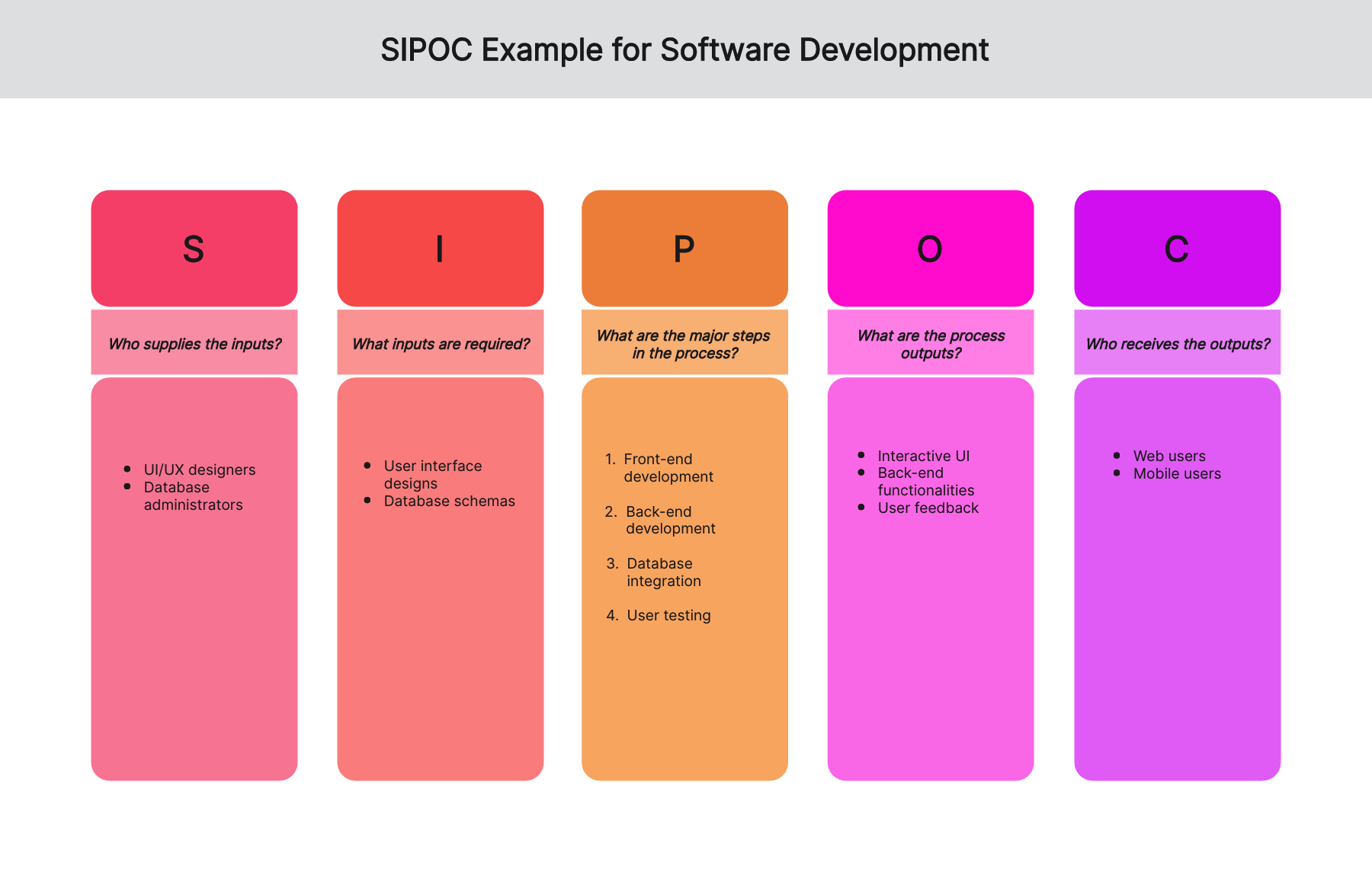 SIPOC Example for Software Development

S

Who supplies the inputs?

- UI/UX designers
- Database administrators

I

What inputs are required?

- User interface designs
- Database schemas

P

What are the major steps in the process?

1. Front-end development
2. Back-end development
3. Database integration
4. User testing

O

What are the process outputs?

- Interactive UI
- Back-end functionalities
- User feedback

C

Who receives the outputs?

- Web users
- Mobile users